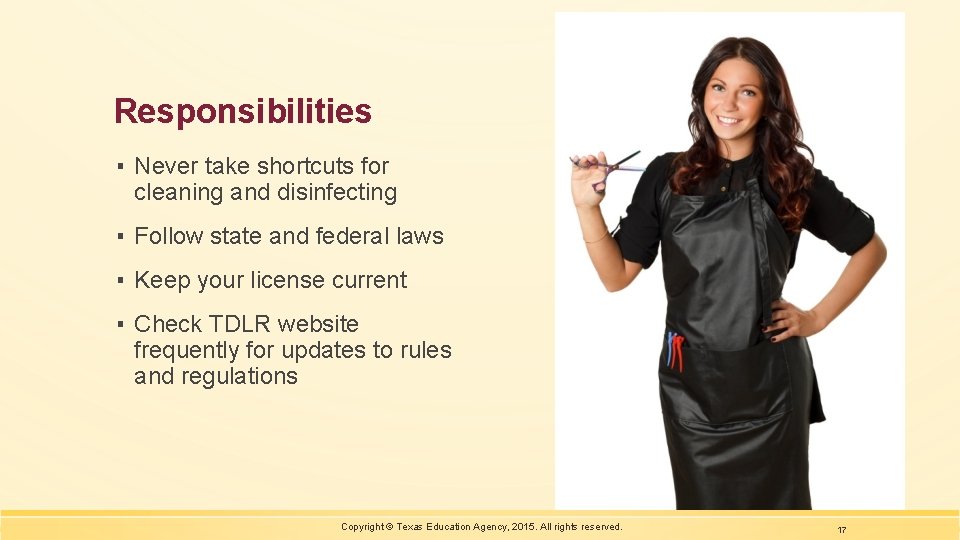 Responsibilities

▪ Never take shortcuts for cleaning and disinfecting

▪ Follow state and federal laws

▪ Keep your license current

▪ Check TDLR website frequently for updates to rules and regulations

Copyright © Texas Education Agency, 2015. All rights reserved.

17